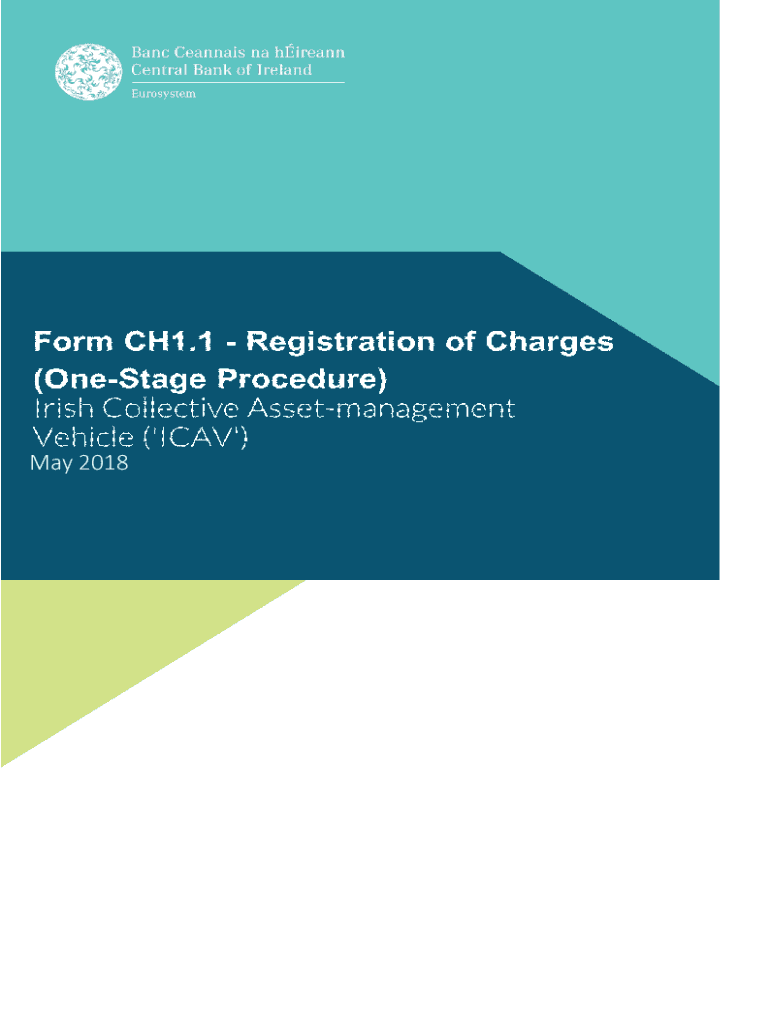 Banc Ceannais na hÉireann
Central Bank of Ireland
Eurosystem

Form CH1.1 - Registration of Charges (One-Stage Procedure)
Irish Collective Asset-management Vehicle ('ICAV')
May 2018